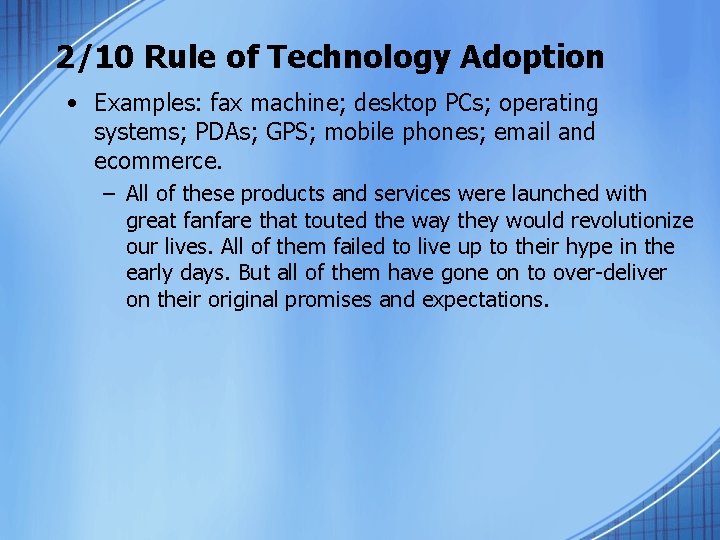 2/10 Rule of Technology Adoption

• Examples: fax machine; desktop PCs; operating systems; PDAs; GPS; mobile phones; email and ecommerce.

– All of these products and services were launched with great fanfare that touted the way they would revolutionize our lives. All of them failed to live up to their hype in the early days. But all of them have gone on to over-deliver on their original promises and expectations.